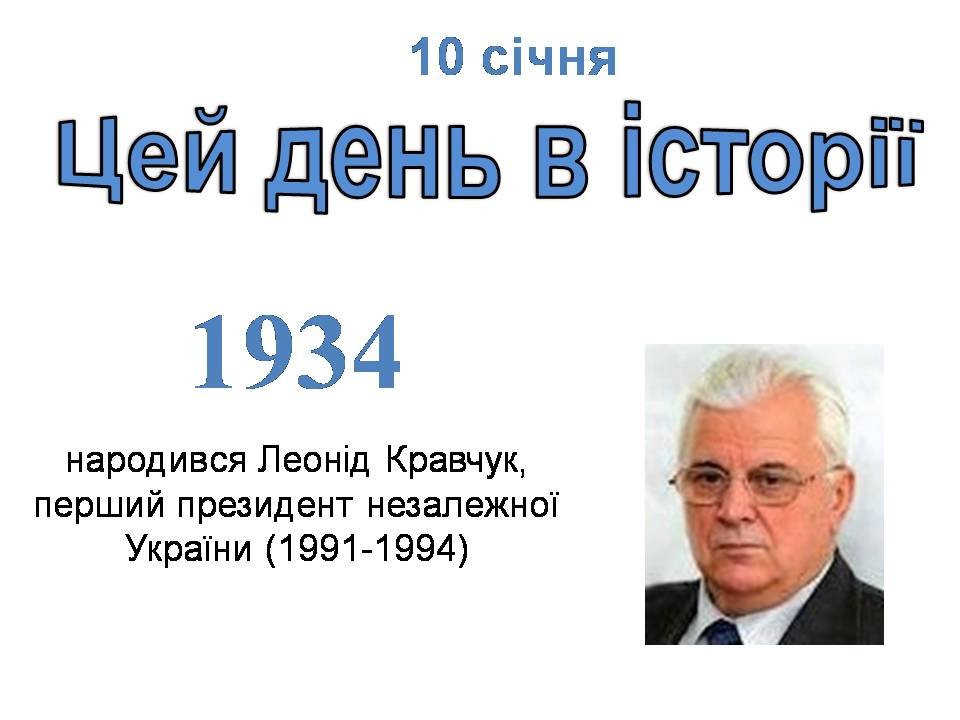 10 січня

Цей день в історії

1934

народився Леонід Кравчук, перший президент незалежної України (1991-1994)